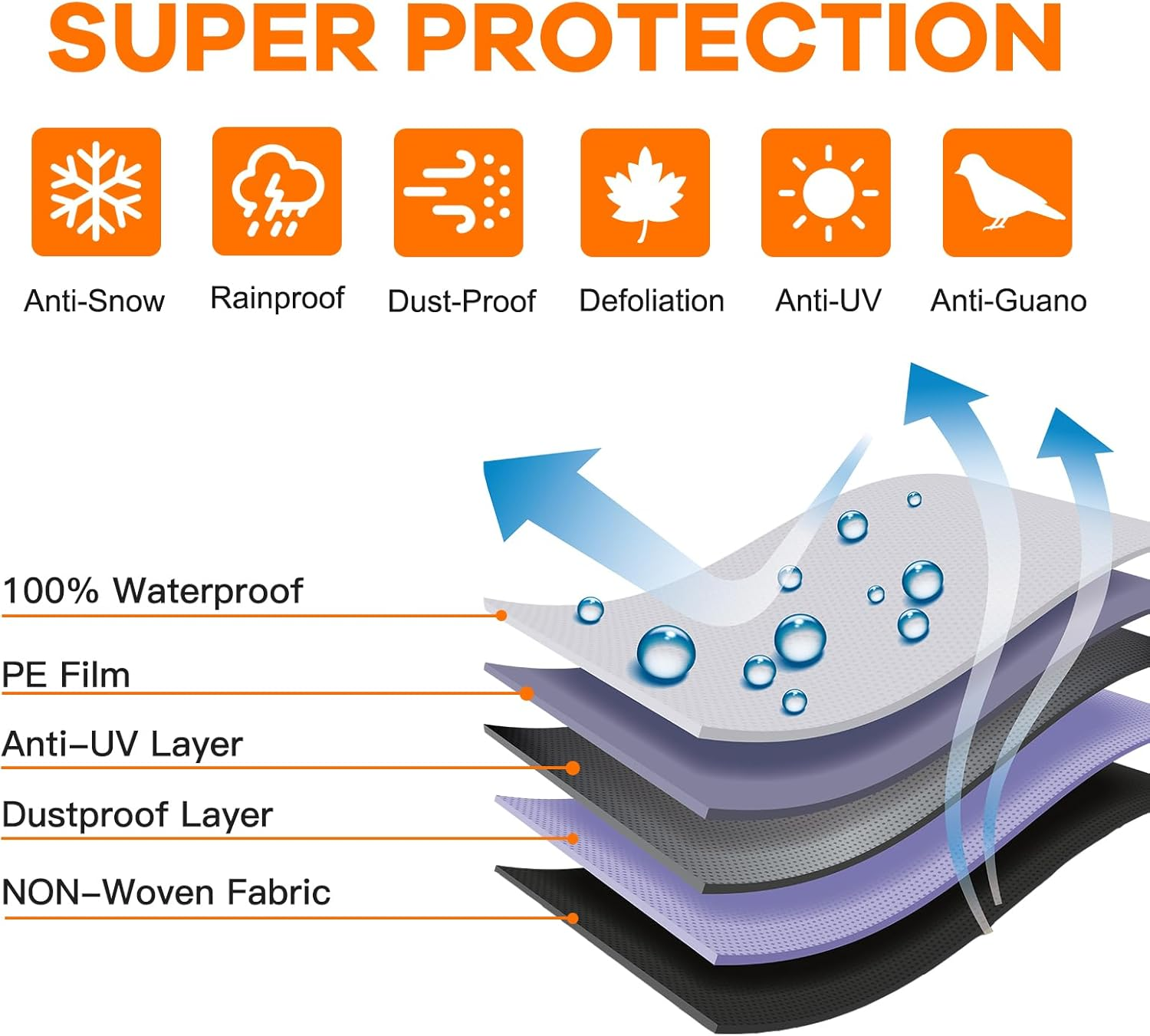 SUPER PROTECTION

Anti-Snow Rainproof Dust-Proof Defoliation Anti-UV Anti-Guano

100% Waterproof

PE Film

Anti–UV Layer

Dustproof Layer

NON–Woven Fabric